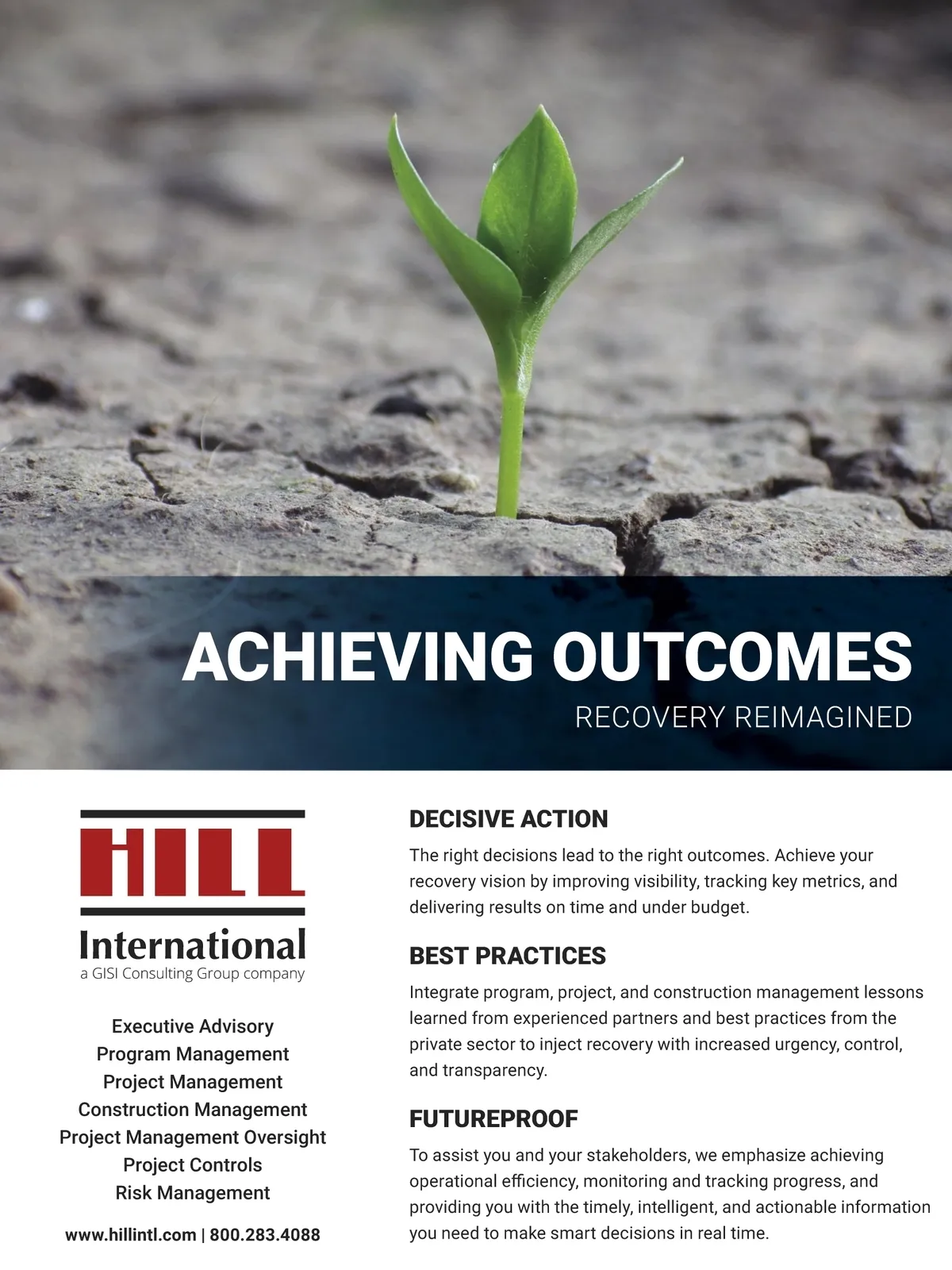 ACHIEVING OUTCOMES
RECOVERY REIMAGINED

HILL
International
a GISI Consulting Group company

Executive Advisory
Program Management
Project Management
Construction Management
Project Management Oversight
Project Controls
Risk Management

www.hillintl.com | 800.283.4088

DECISIVE ACTION

The right decisions lead to the right outcomes. Achieve your recovery vision by improving visibility, tracking key metrics, and delivering results on time and under budget.

BEST PRACTICES

Integrate program, project, and construction management lessons learned from experienced partners and best practices from the private sector to inject recovery with increased urgency, control, and transparency.

FUTUREPROOF

To assist you and your stakeholders, we emphasize achieving operational efficiency, monitoring and tracking progress, and providing you with the timely, intelligent, and actionable information you need to make smart decisions in real time.